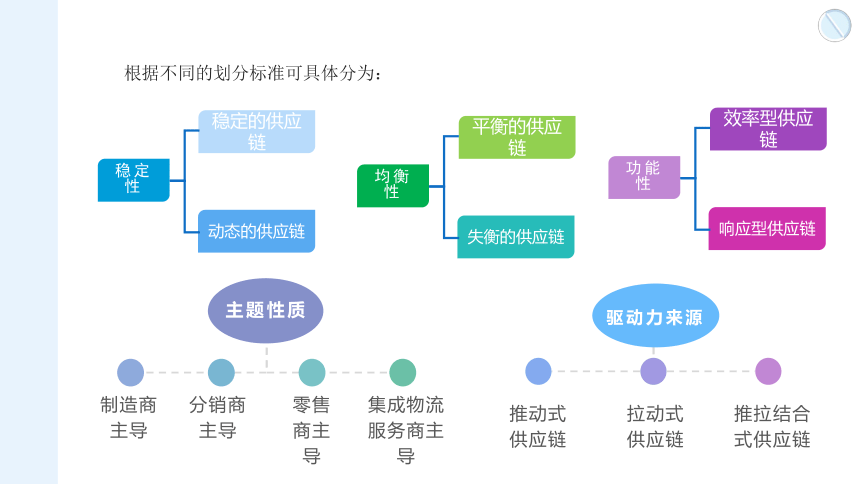 根据不同的划分标准可具体分为：

稳定性
稳定的供应链
动态的供应链

均衡性
平衡的供应链
失衡的供应链

功能性
效率型供应链
响应型供应链

主题性质
制造商主导
分销商主导
零售商主导
集成物流服务商主导

驱动力来源
推动式供应链
拉动式供应链
推拉结合式供应链